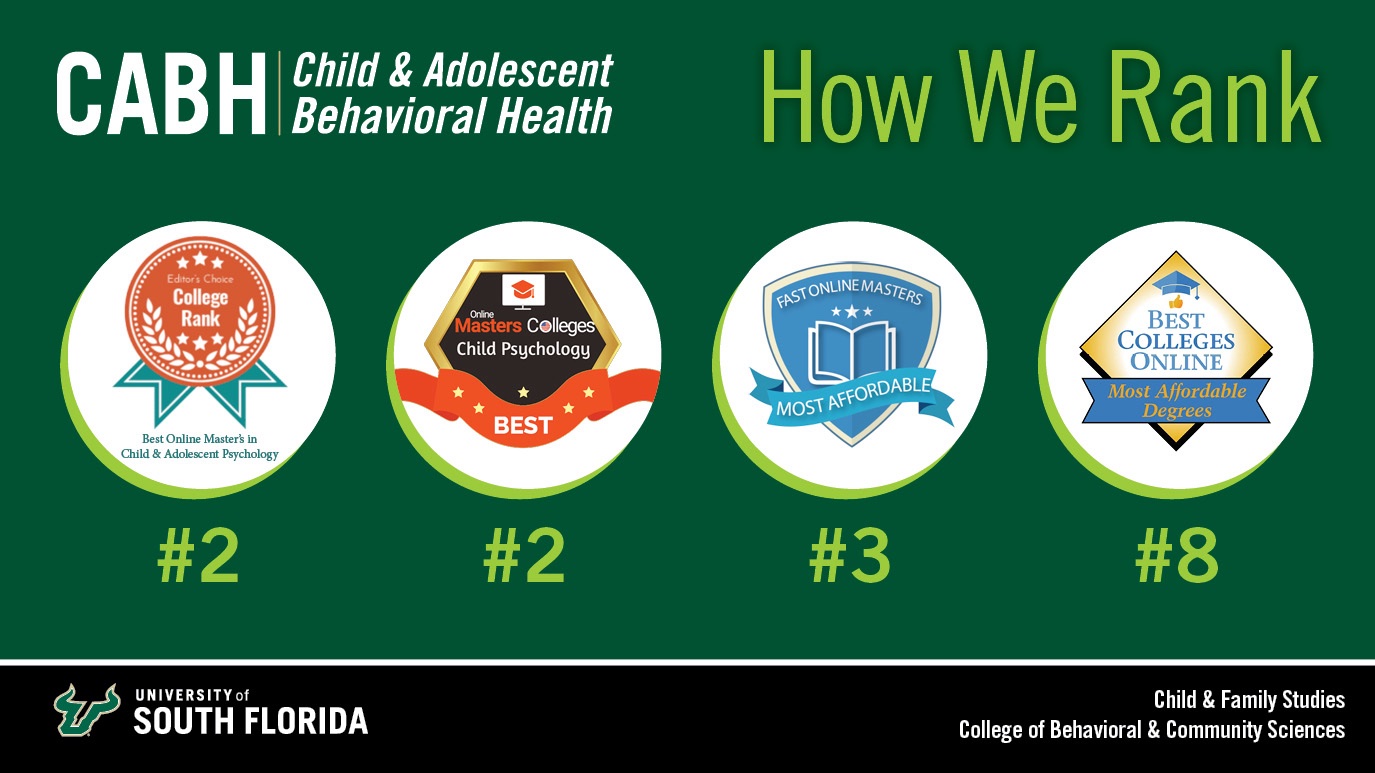 CABH Child & Adolescent Behavioral Health

How We Rank

Editor's Choice
College Rank
Best Online Master's in Child & Adolescent Psychology

#2

Online Masters Colleges
Child Psychology
BEST

#2

FAST ONLINE MASTERS
MOST AFFORDABLE

#3

BEST COLLEGES ONLINE
Most Affordable Degrees

#8

UNIVERSITY of SOUTH FLORIDA

Child & Family Studies
College of Behavioral & Community Sciences